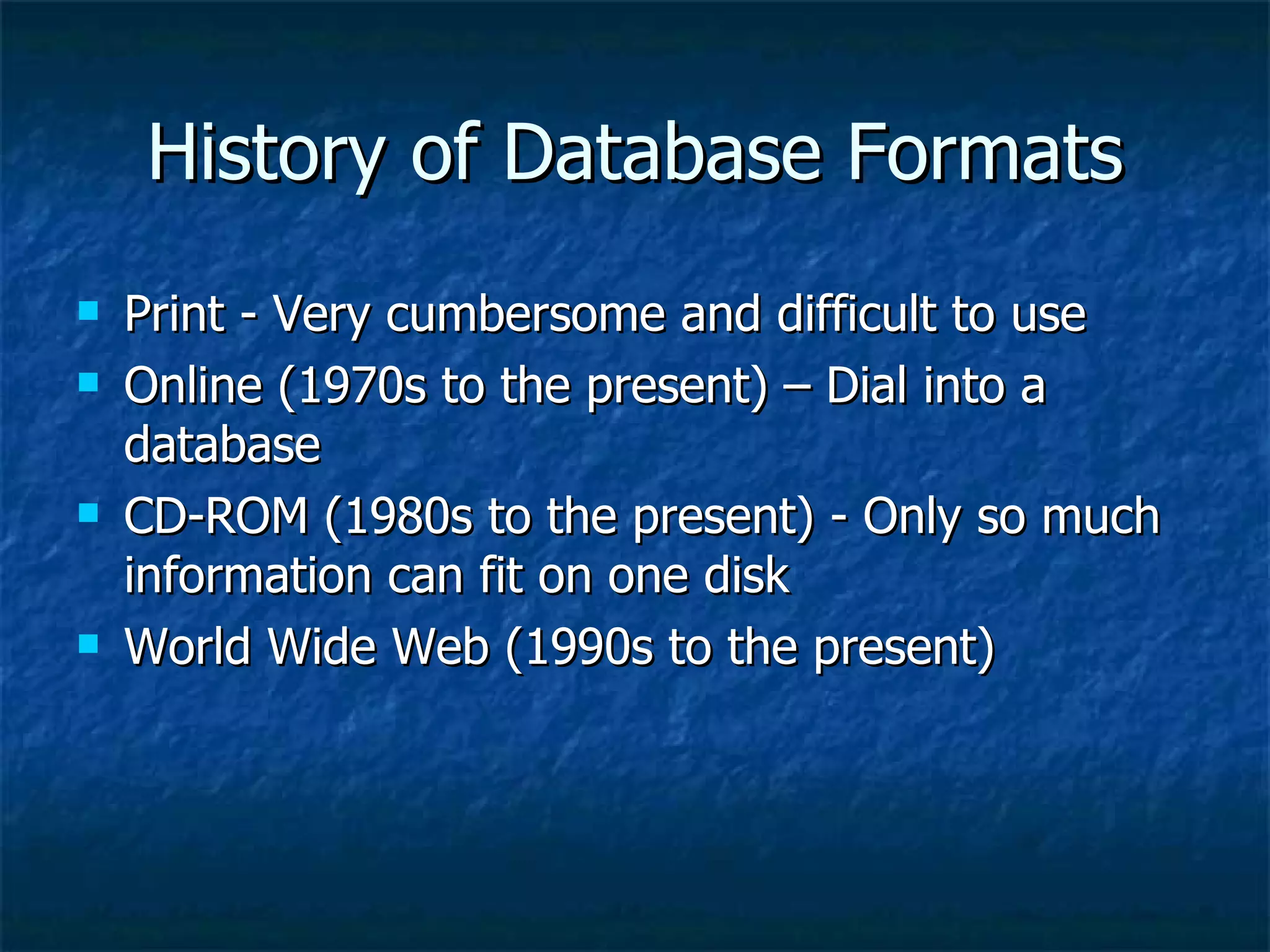 History of Database Formats

- Print - Very cumbersome and difficult to use
- Online (1970s to the present) – Dial into a database
- CD-ROM (1980s to the present) - Only so much information can fit on one disk
- World Wide Web (1990s to the present)